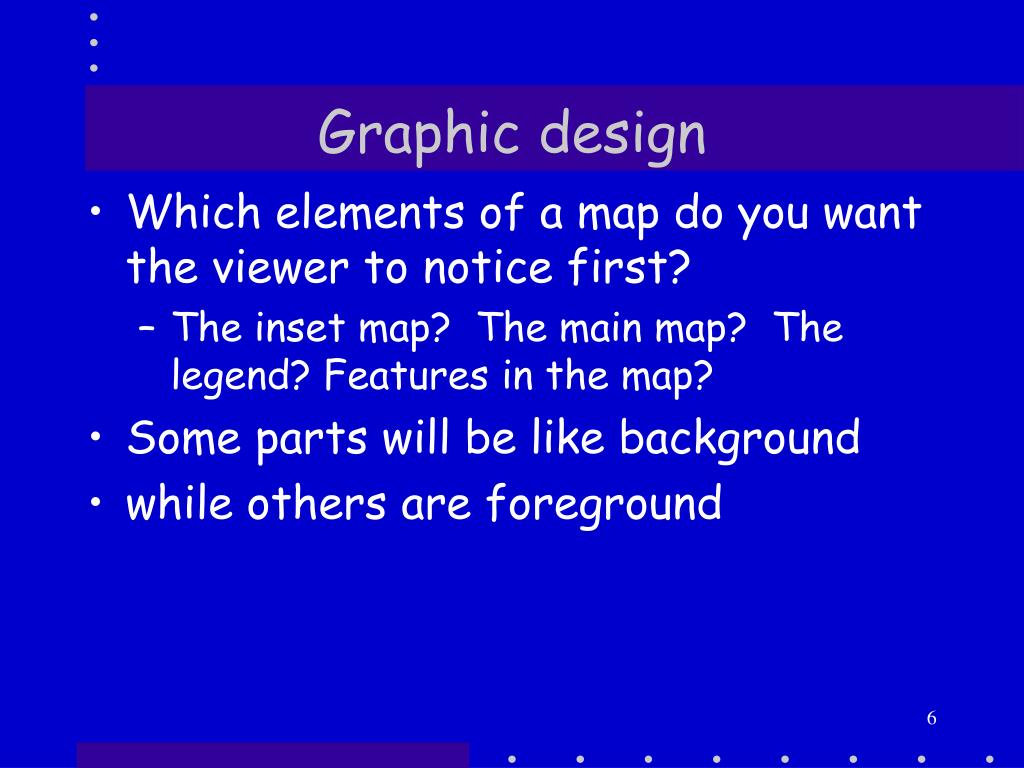 Graphic design

• Which elements of a map do you want the viewer to notice first?
– The inset map? The main map? The legend? Features in the map?
• Some parts will be like background
• while others are foreground

6